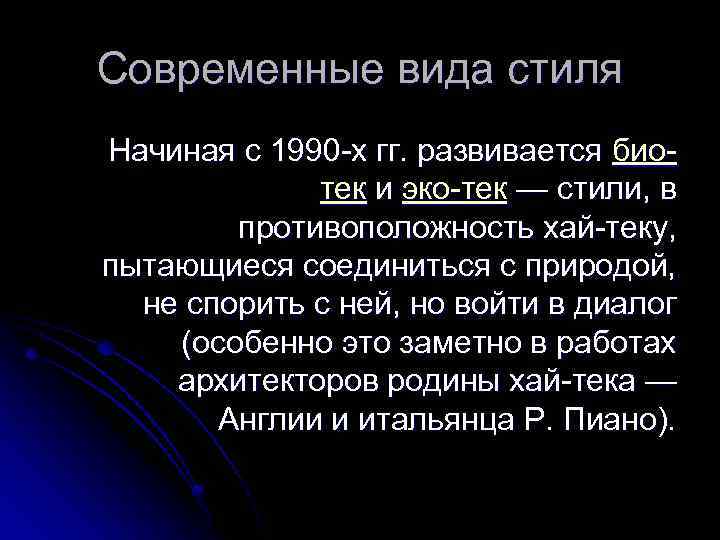 Современные вида стиля

Начиная с 1990-х гг. развивается био-тек и эко-тек — стили, в противоположность хай-теку, пытающиеся соединиться с природой, не спорить с ней, но войти в диалог (особенно это заметно в работах архитекторов родины хай-тека — Англии и итальянца Р. Пиано).